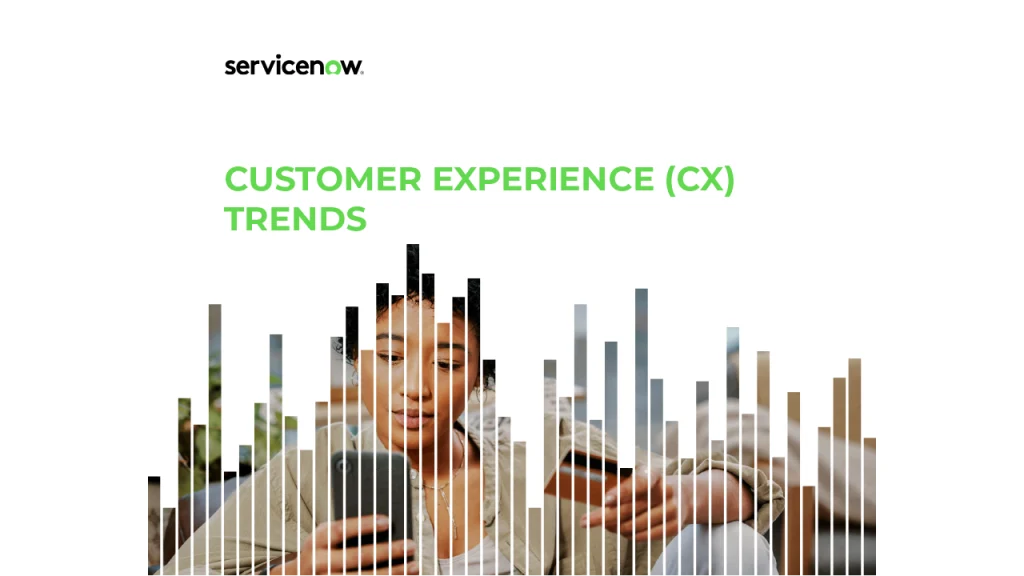 servicenow.

CUSTOMER EXPERIENCE (CX) TRENDS